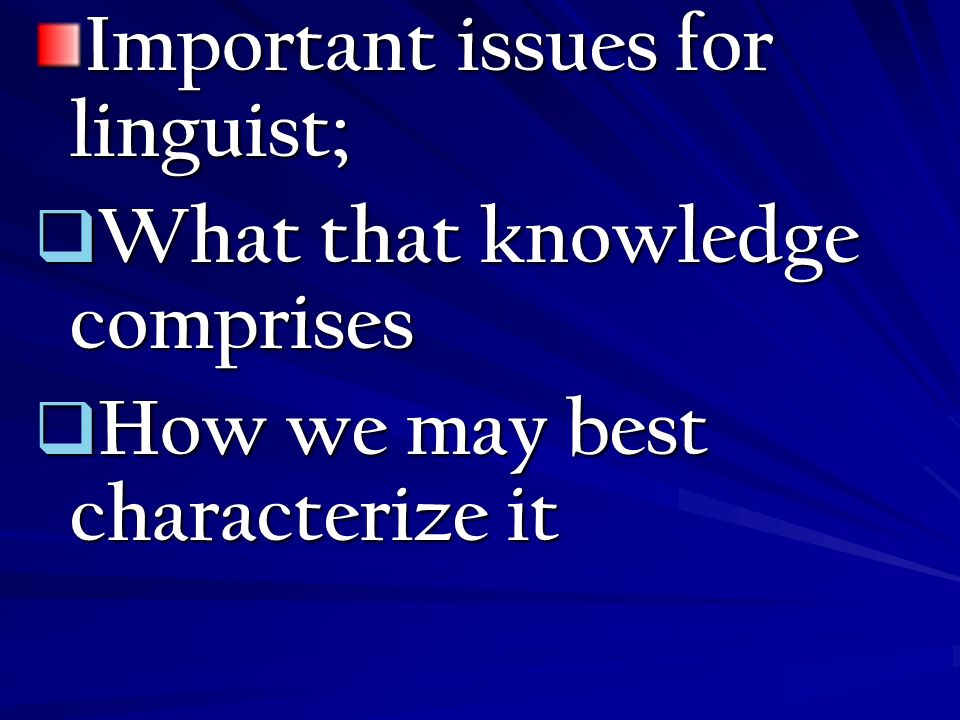 Important issues for linguist;

What that knowledge comprises

How we may best characterize it